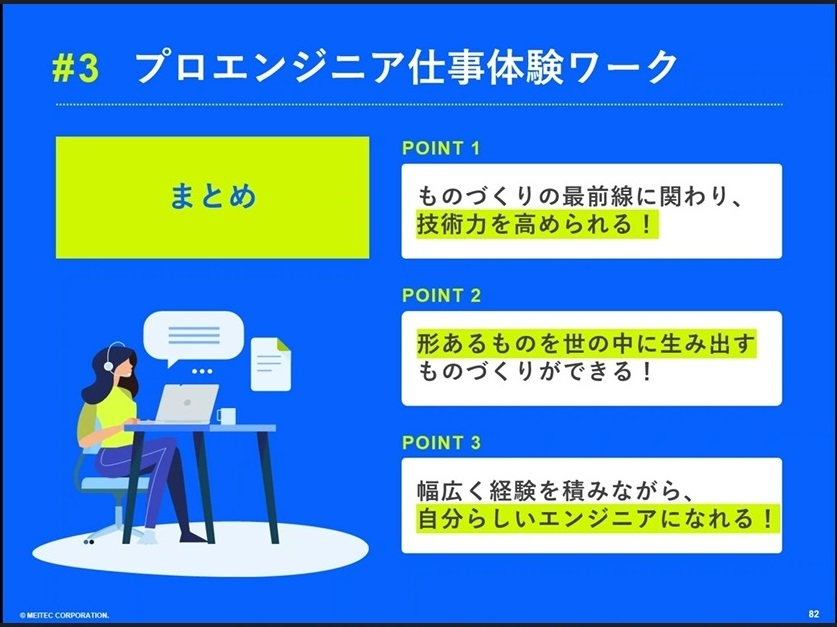 #3 プロエンジニア仕事体験ワーク

まとめ

POINT 1

ものづくりの最前線に関わり、技術力を高められる！

POINT 2

形あるものを世の中に生み出すものづくりができる！

POINT 3

幅広く経験を積みながら、自分らしいエンジニアになれる！

© MEITEC CORPORATION.

82